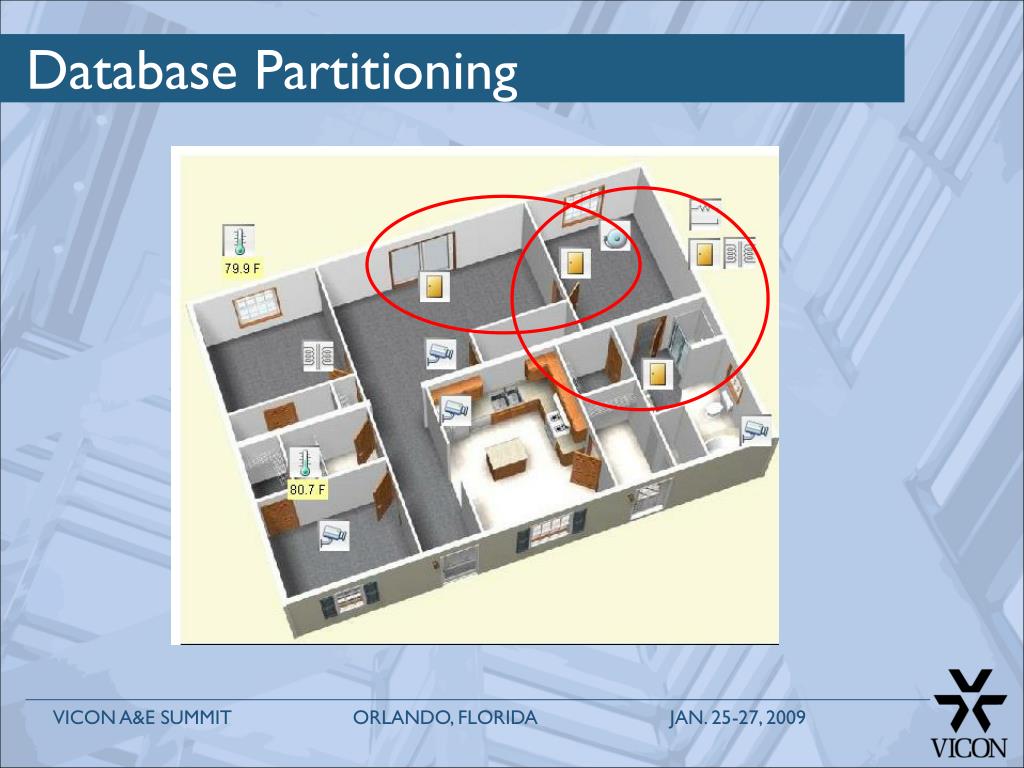 Database Partitioning

79.9 F

80.7 F

VICON A&E SUMMIT

ORLANDO, FLORIDA

JAN. 25-27, 2009

VICON